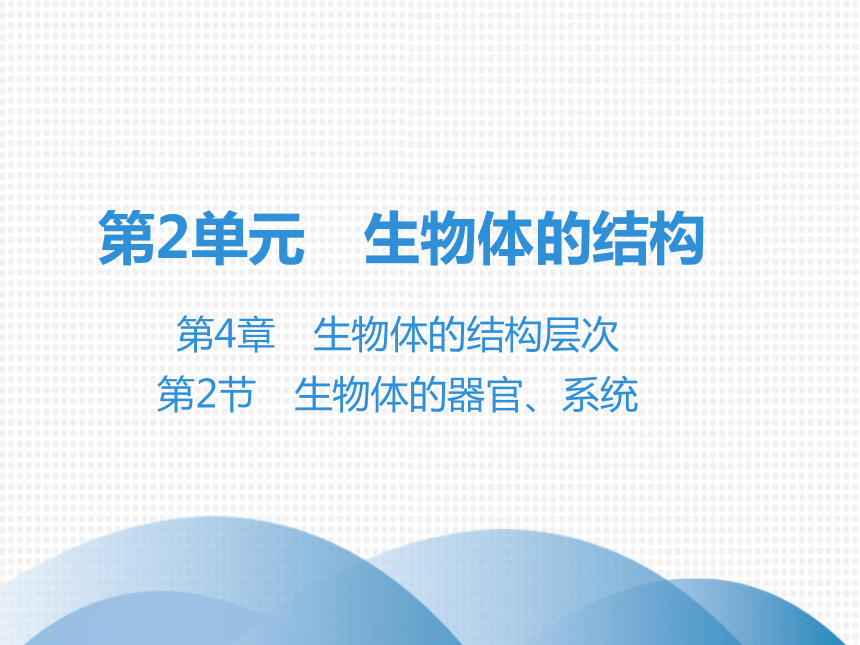 第2单元　生物体的结构

第4章　生物体的结构层次

第2节　生物体的器官、系统